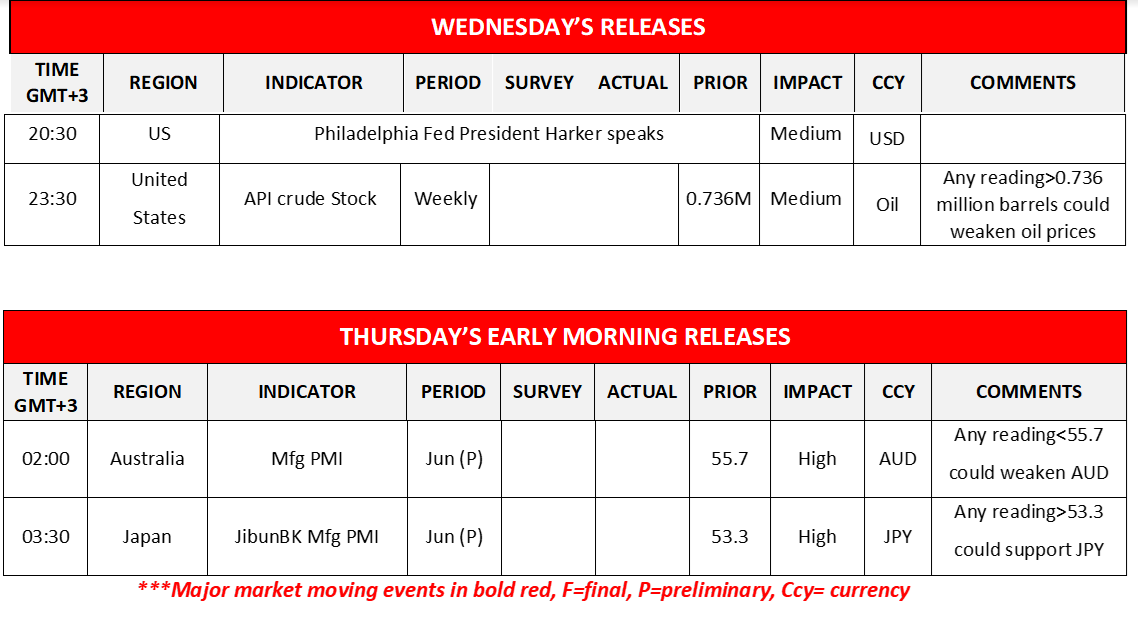 WEDNESDAY'S RELEASES

| TIME GMT+3 | REGION | INDICATOR | PERIOD | SURVEY | ACTUAL | PRIOR | IMPACT | CCY | COMMENTS |
|---|---|---|---|---|---|---|---|---|---|
| 20:30 | US | Philadelphia Fed President Harker speaks | | | | | Medium | USD | |
| 23:30 | United States | API crude Stock | Weekly | | | 0.736M | Medium | Oil | Any reading>0.736 million barrels could weaken oil prices |

THURSDAY'S EARLY MORNING RELEASES

| TIME GMT+3 | REGION | INDICATOR | PERIOD | SURVEY | ACTUAL | PRIOR | IMPACT | CCY | COMMENTS |
|---|---|---|---|---|---|---|---|---|---|
| 02:00 | Australia | Mfg PMI | Jun (P) | | | 55.7 | High | AUD | Any reading<55.7 could weaken AUD |
| 03:30 | Japan | JibunBK Mfg PMI | Jun (P) | | | 53.3 | High | JPY | Any reading>53.3 could support JPY |

***Major market moving events in bold red, F=final, P=preliminary, Ccy= currency